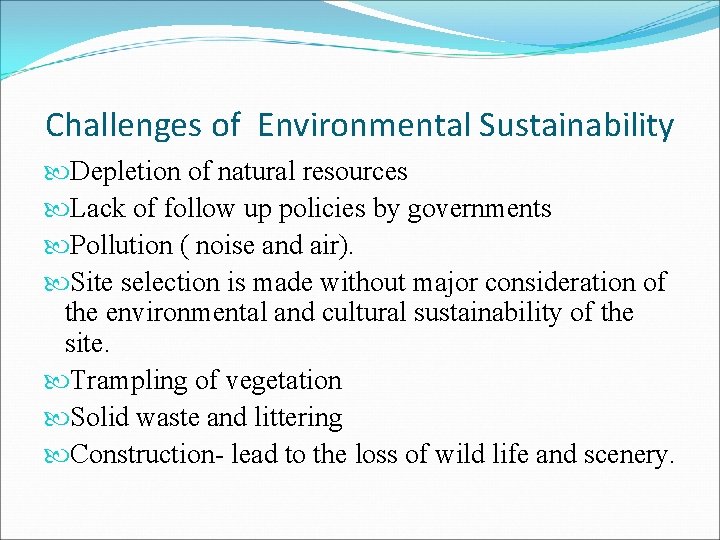 Challenges of  Environmental Sustainability

Depletion of natural resources

Lack of follow up policies by governments

Pollution ( noise and air).

Site selection is made without major consideration of the environmental and cultural sustainability of the site.

Trampling of vegetation

Solid waste and littering

Construction- lead to the loss of wild life and scenery.